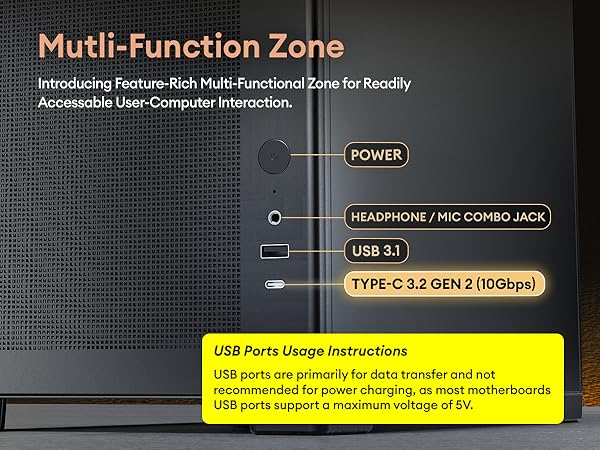 Mutli-Function Zone

Introducing Feature-Rich Multi-Functional Zone for Readily Accessable User-Computer Interaction.

POWER

HEADPHONE / MIC COMBO JACK

USB 3.1

TYPE-C 3.2 GEN 2 (10Gbps)

USB Ports Usage Instructions

USB ports are primarily for data transfer and not recommended for power charging, as most motherboards USB ports support a maximum voltage of 5V.